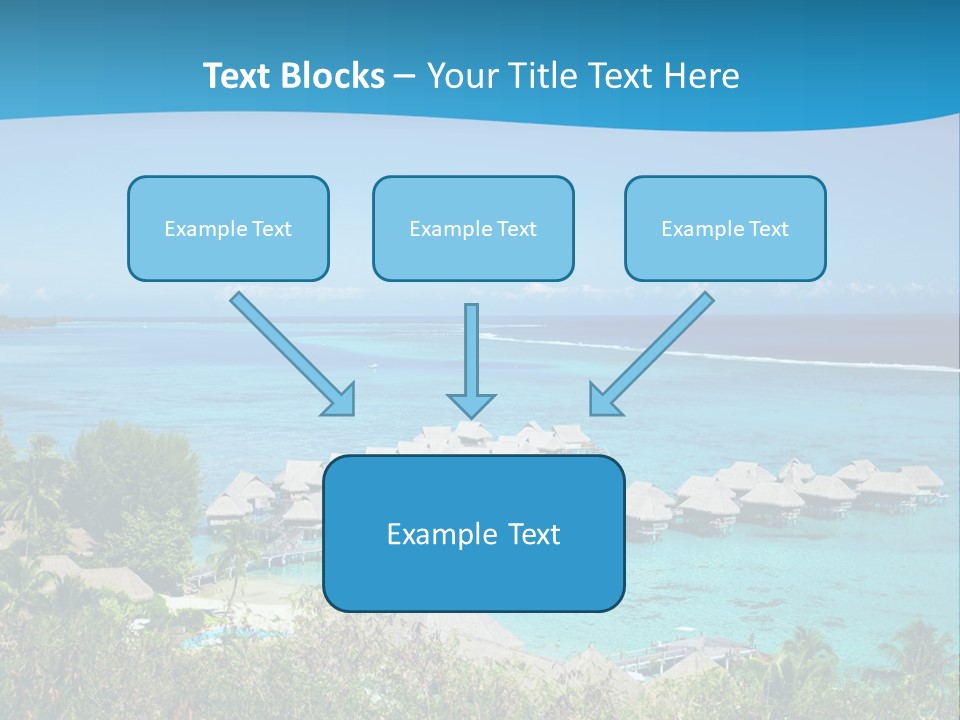 Text Blocks – Your Title Text Here

Example Text

Example Text

Example Text

Example Text